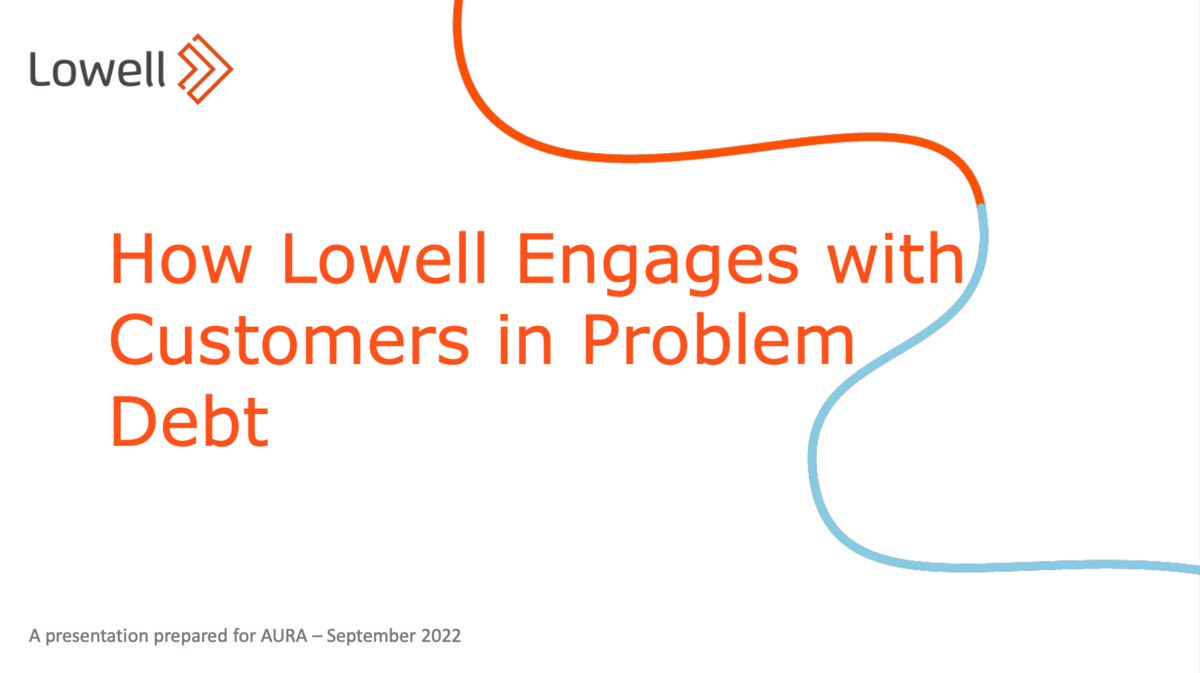 Lowell

How Lowell Engages with Customers in Problem Debt

A presentation prepared for AURA – September 2022